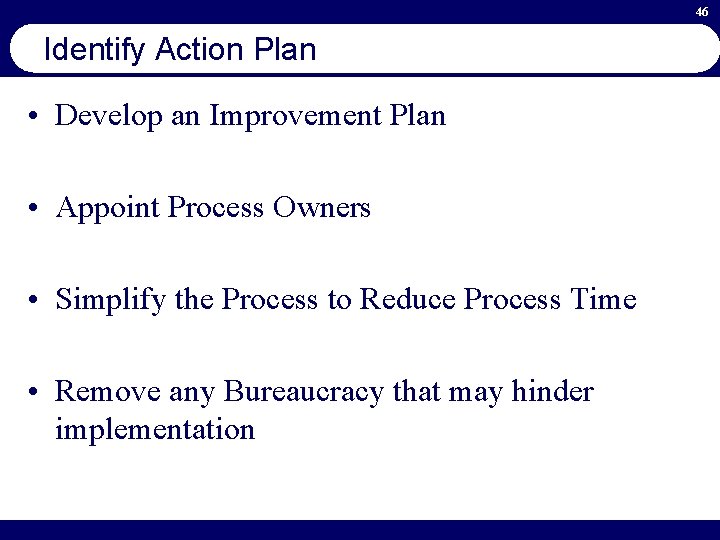 46

Identify Action Plan

• Develop an Improvement Plan

• Appoint Process Owners

• Simplify the Process to Reduce Process Time

• Remove any Bureaucracy that may hinder implementation